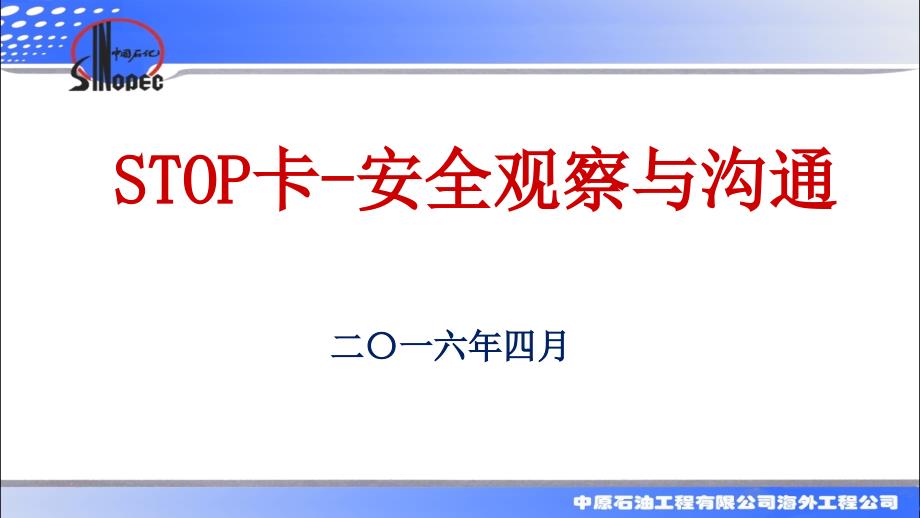 中国石化
SINOPEC

STOP卡-安全观察与沟通

二〇一六年四月

中原石油工程有限公司海外工程公司